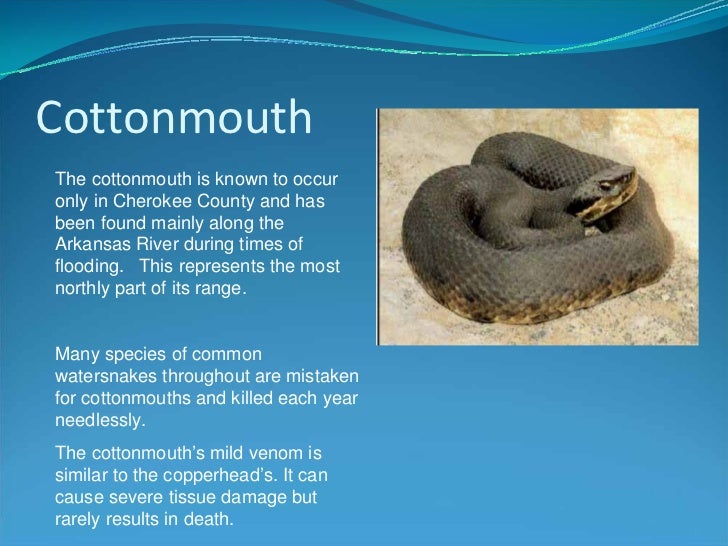 Cottonmouth

The cottonmouth is known to occur only in Cherokee County and has been found mainly along the Arkansas River during times of flooding.   This represents the most northly part of its range.

Many species of common watersnakes throughout are mistaken for cottonmouths and killed each year needlessly.

The cottonmouth's mild venom is similar to the copperhead's. It can cause severe tissue damage but rarely results in death.